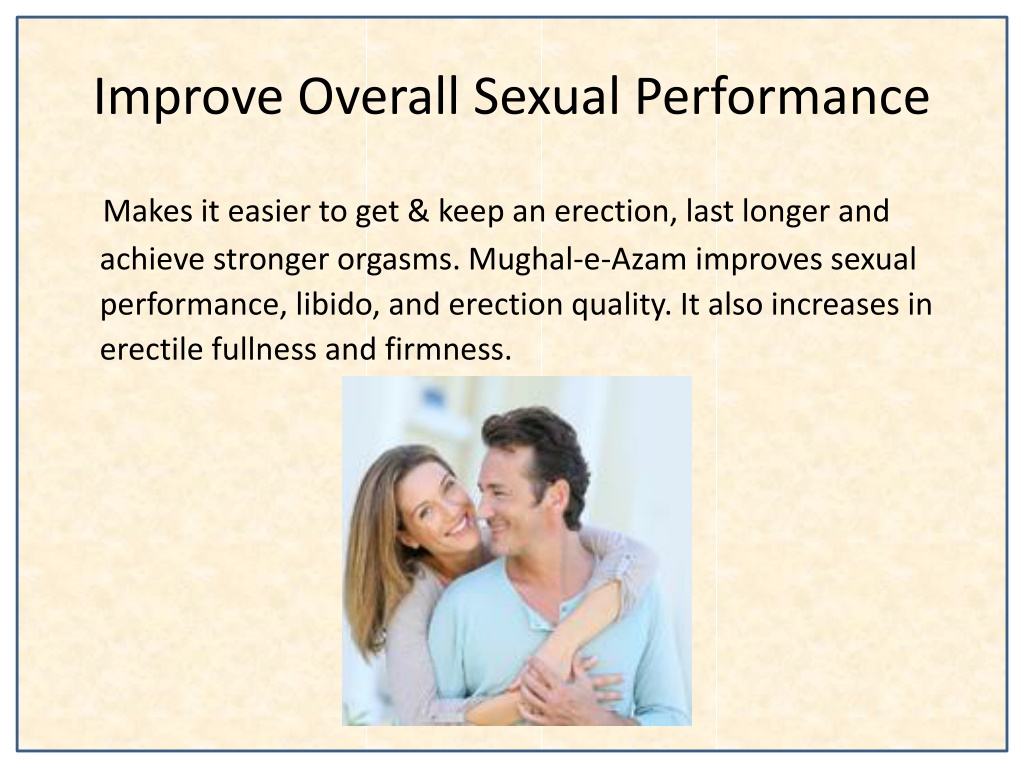 Improve Overall Sexual Performance

Makes it easier to get & keep an erection, last longer and achieve stronger orgasms. Mughal-e-Azam improves sexual performance, libido, and erection quality. It also increases in erectile fullness and firmness.